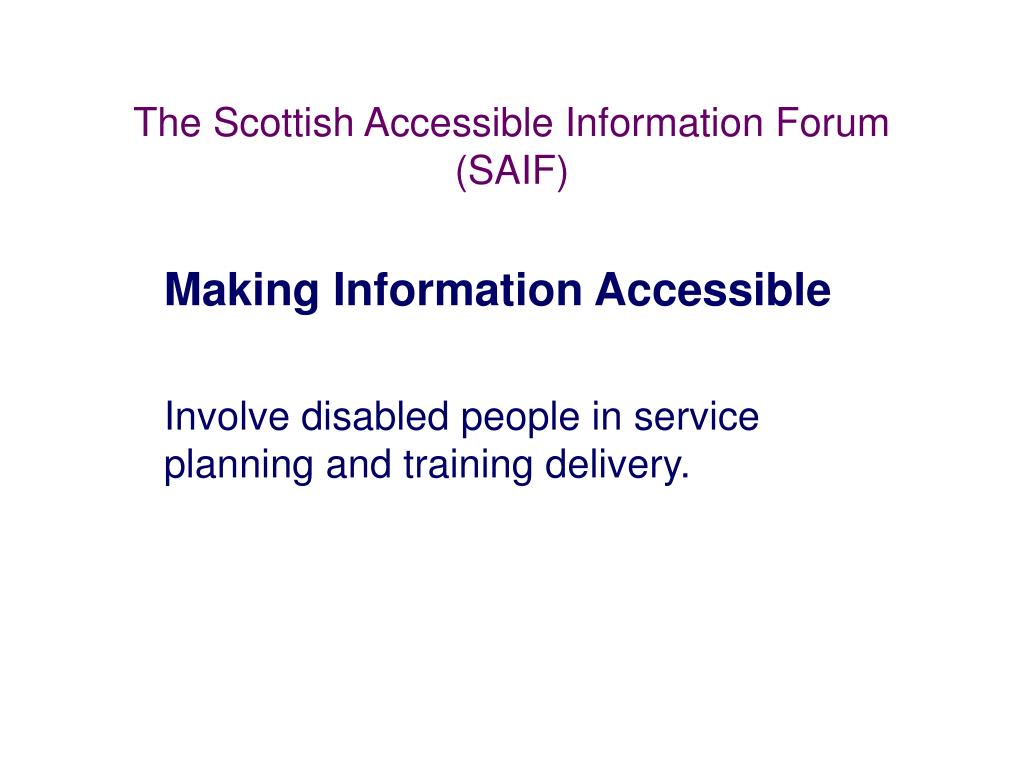 The Scottish Accessible Information Forum (SAIF)

Making Information Accessible

Involve disabled people in service planning and training delivery.